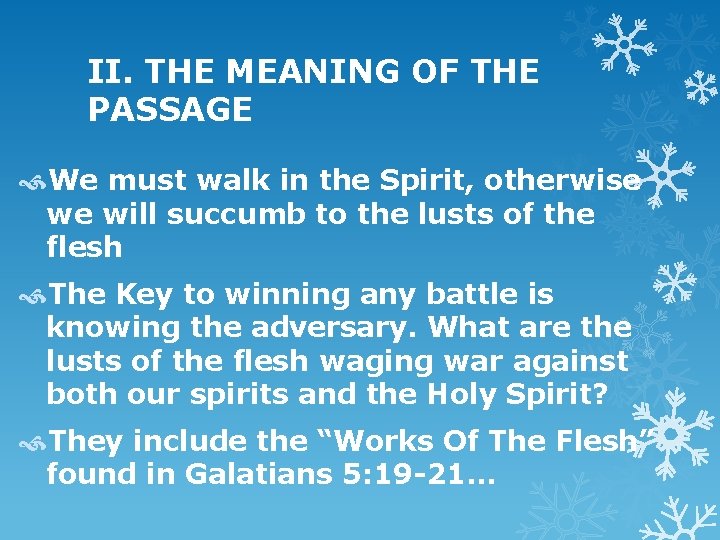 II. THE MEANING OF THE PASSAGE

We must walk in the Spirit, otherwise we will succumb to the lusts of the flesh

The Key to winning any battle is knowing the adversary. What are the lusts of the flesh waging war against both our spirits and the Holy Spirit?

They include the “Works Of The Flesh” found in Galatians 5:19-21…